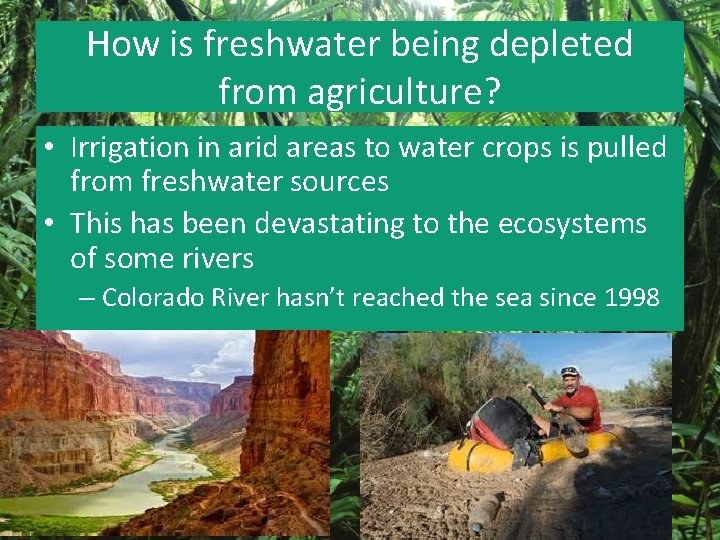 How is freshwater being depleted from agriculture?

• Irrigation in arid areas to water crops is pulled from freshwater sources
• This has been devastating to the ecosystems of some rivers
– Colorado River hasn't reached the sea since 1998